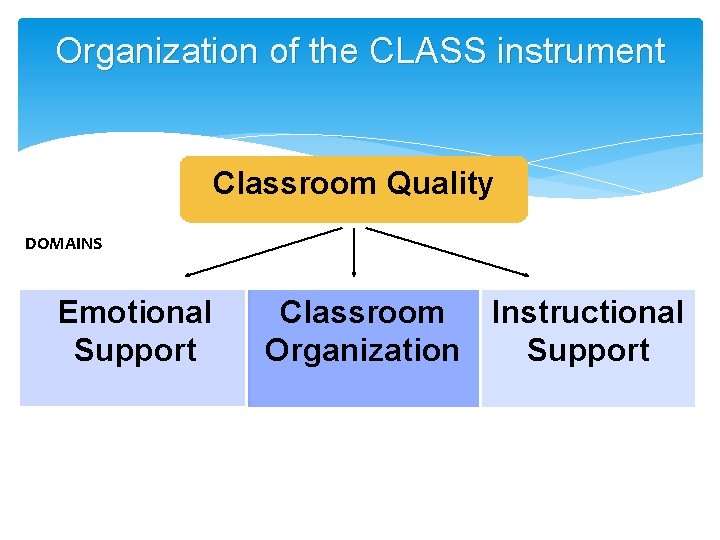 Organization of the CLASS instrument

Classroom Quality

DOMAINS

Emotional Support

Classroom Organization

Instructional Support